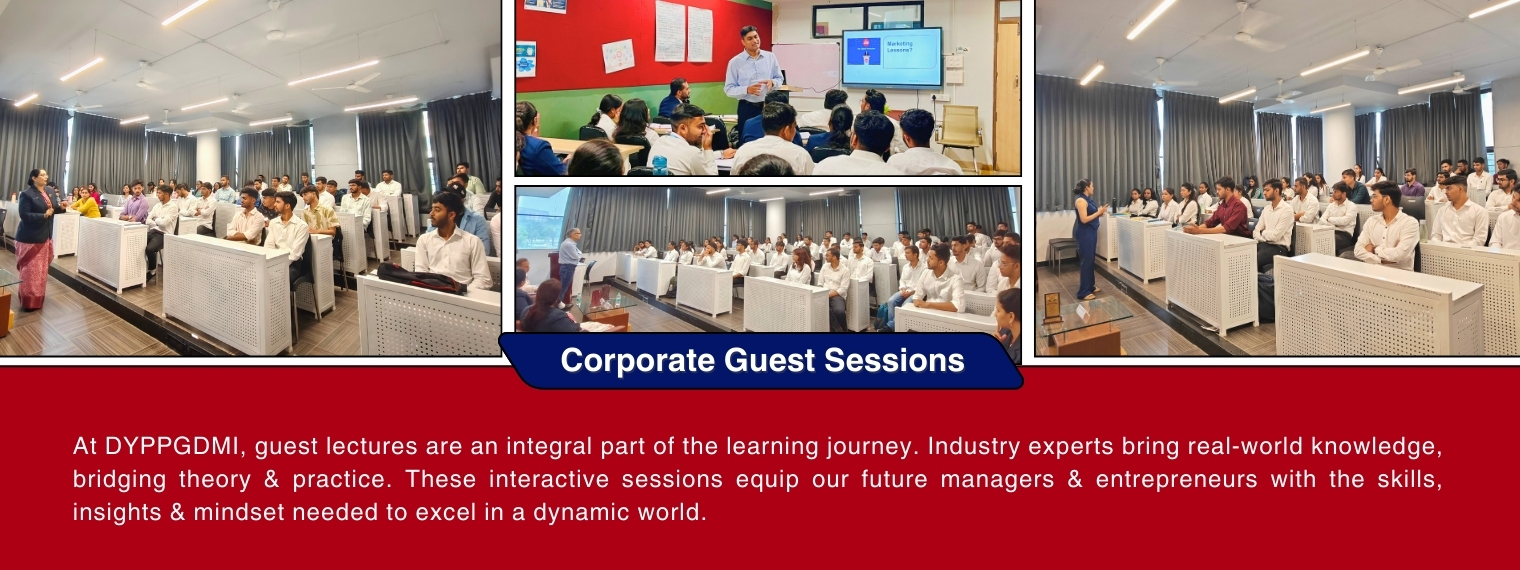 Marketing Lessons?

Corporate Guest Sessions

At DYPPGDMI, guest lectures are an integral part of the learning journey. Industry experts bring real-world knowledge, bridging theory & practice. These interactive sessions equip our future managers & entrepreneurs with the skills, insights & mindset needed to excel in a dynamic world.